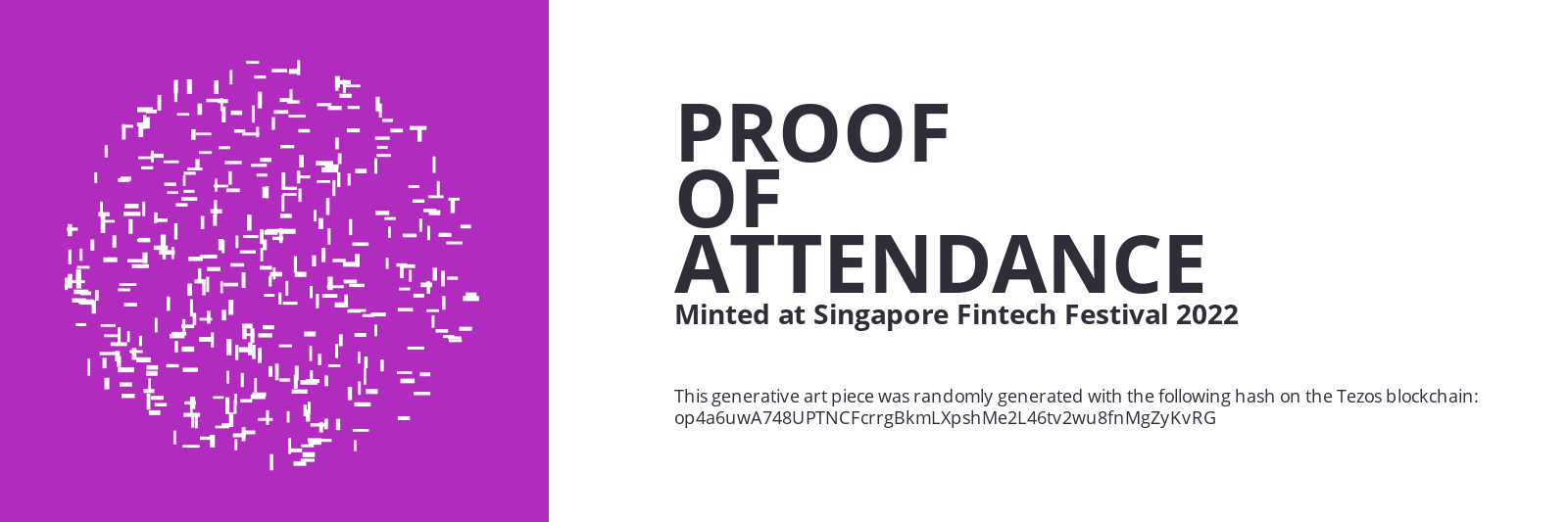 PROOF
OF
ATTENDANCE

Minted at Singapore Fintech Festival 2022

This generative art piece was randomly generated with the following hash on the Tezos blockchain: op4a6uwA748UPTNCFcrrgBkmLXpshMe2L46tv2wu8fnMgZyKvRG